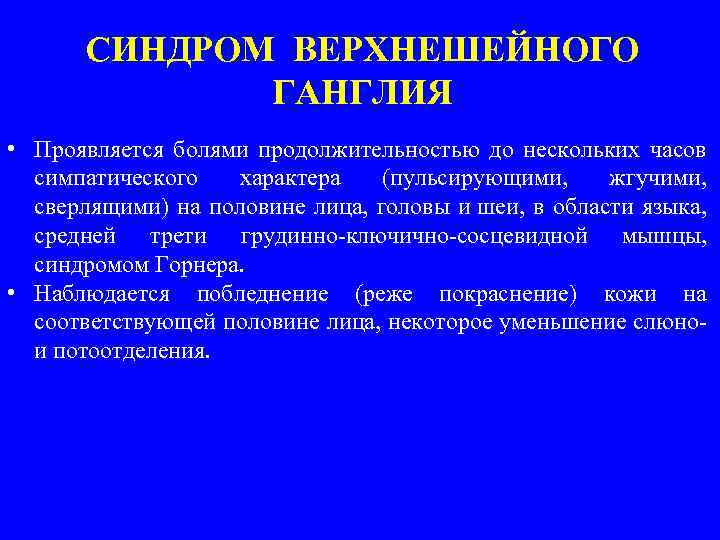 СИНДРОМ ВЕРХНЕШЕЙНОГО ГАНГЛИЯ

• Проявляется болями продолжительностью до нескольких часов симпатического характера (пульсирующими, жгучими, сверлящими) на половине лица, головы и шеи, в области языка, средней трети грудинно-ключично-сосцевидной мышцы, синдромом Горнера.
• Наблюдается побледнение (реже покраснение) кожи на соответствующей половине лица, некоторое уменьшение слюно- и потоотделения.